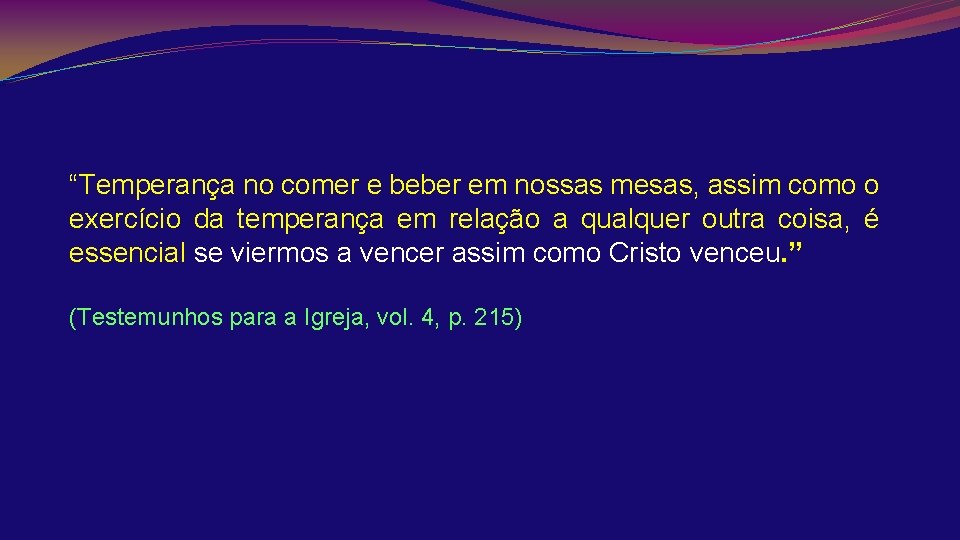 “Temperança no comer e beber em nossas mesas, assim como o exercício da temperança em relação a qualquer outra coisa, é essencial se viermos a vencer assim como Cristo venceu.”

(Testemunhos para a Igreja, vol. 4, p. 215)